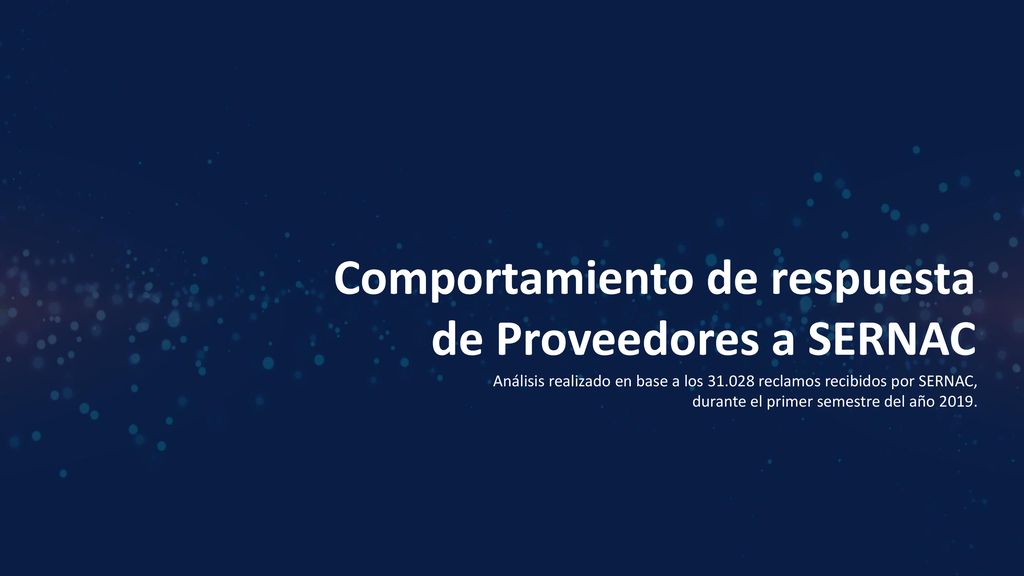 Comportamiento de respuesta de Proveedores a SERNAC

Análisis realizado en base a los 31.028 reclamos recibidos por SERNAC, durante el primer semestre del año 2019.